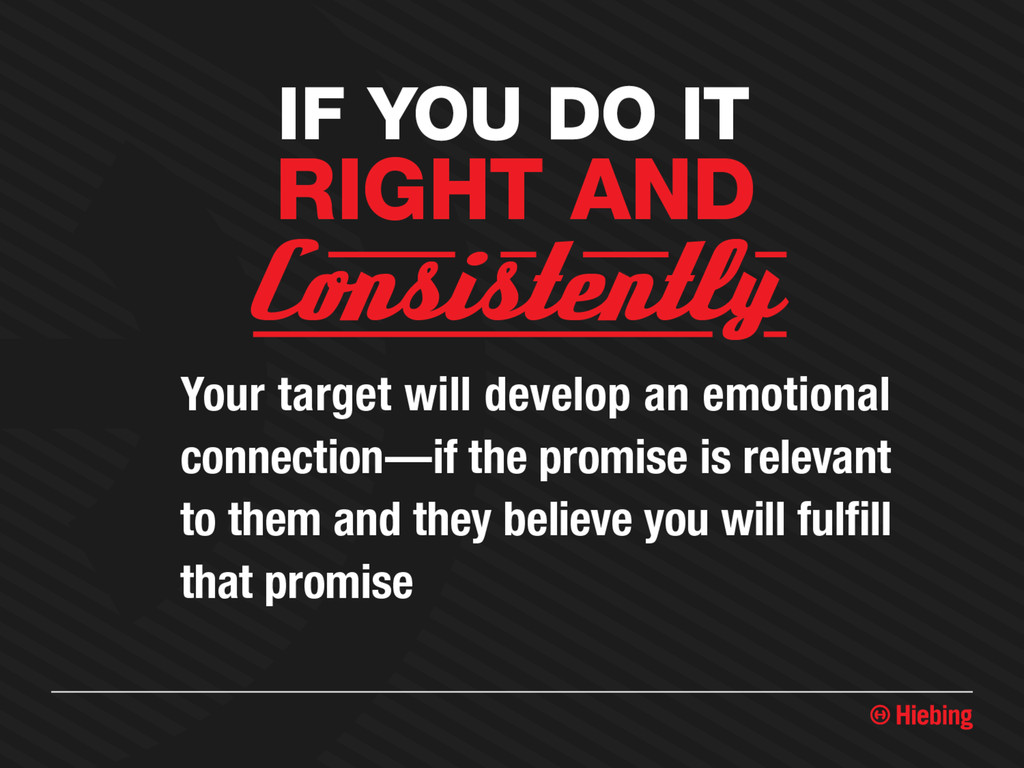 IF YOU DO IT
RIGHT AND
Consistently

Your target will develop an emotional connection—if the promise is relevant to them and they believe you will fulfill that promise

Hiebing